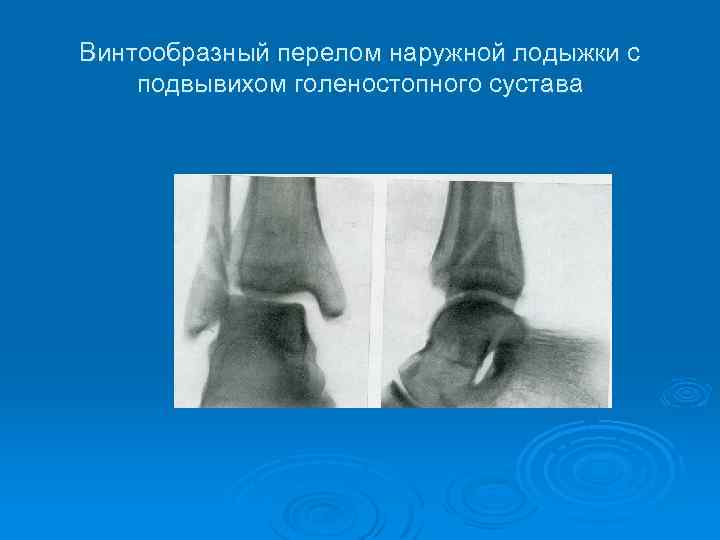 Винтообразный перелом наружной лодыжки с подвывихом голеностопного сустава